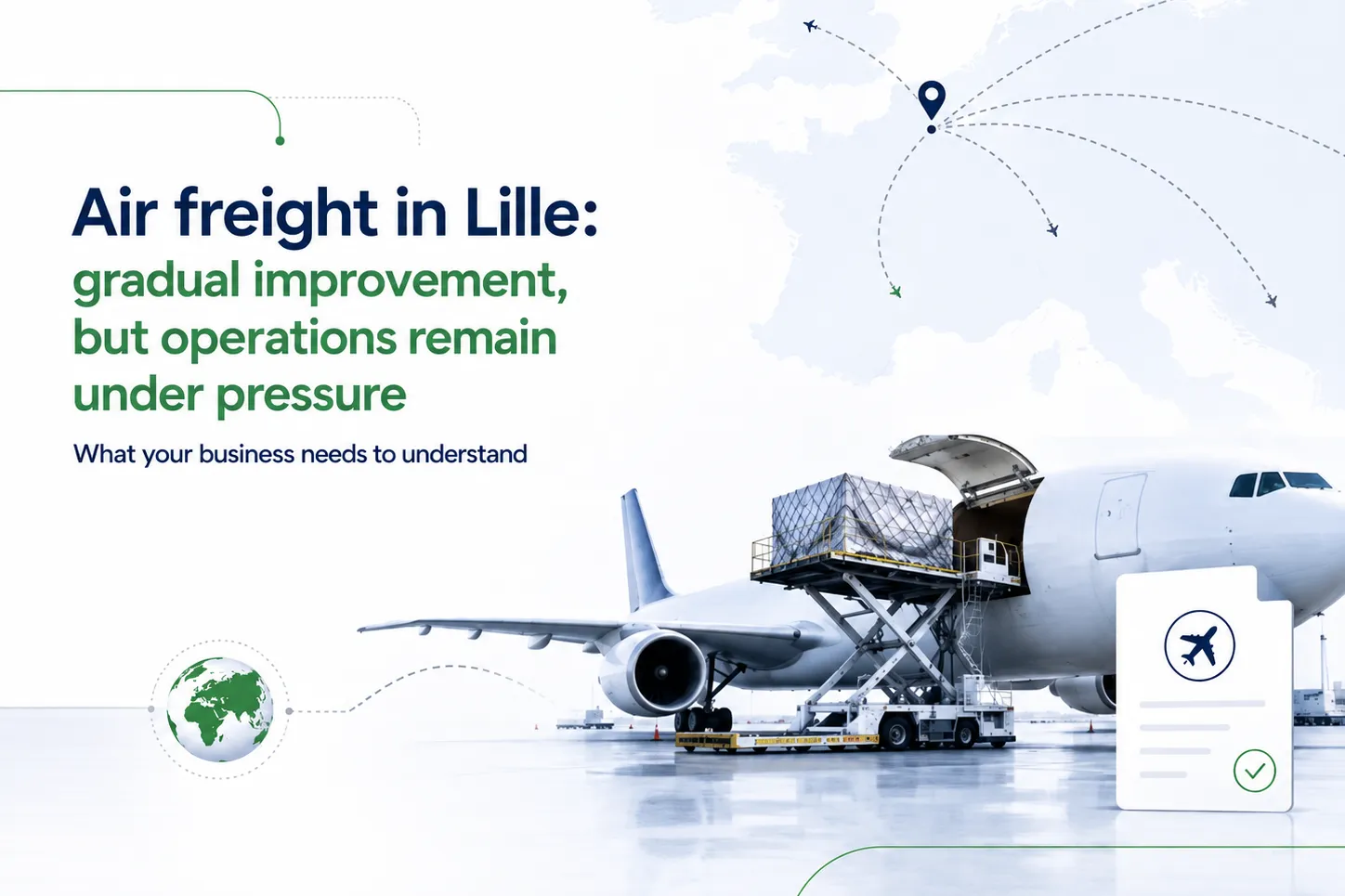 Air freight in Lille:
gradual improvement, but operations remain under pressure

What your business needs to understand